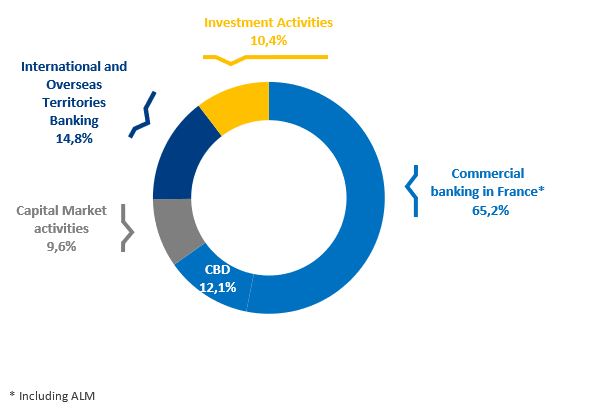 Investment Activities
10,4%

International and Overseas Territories Banking
14,8%

Commercial banking in France*
65,2%

Capital Market activities
9,6%

CBD
12,1%

* Including ALM